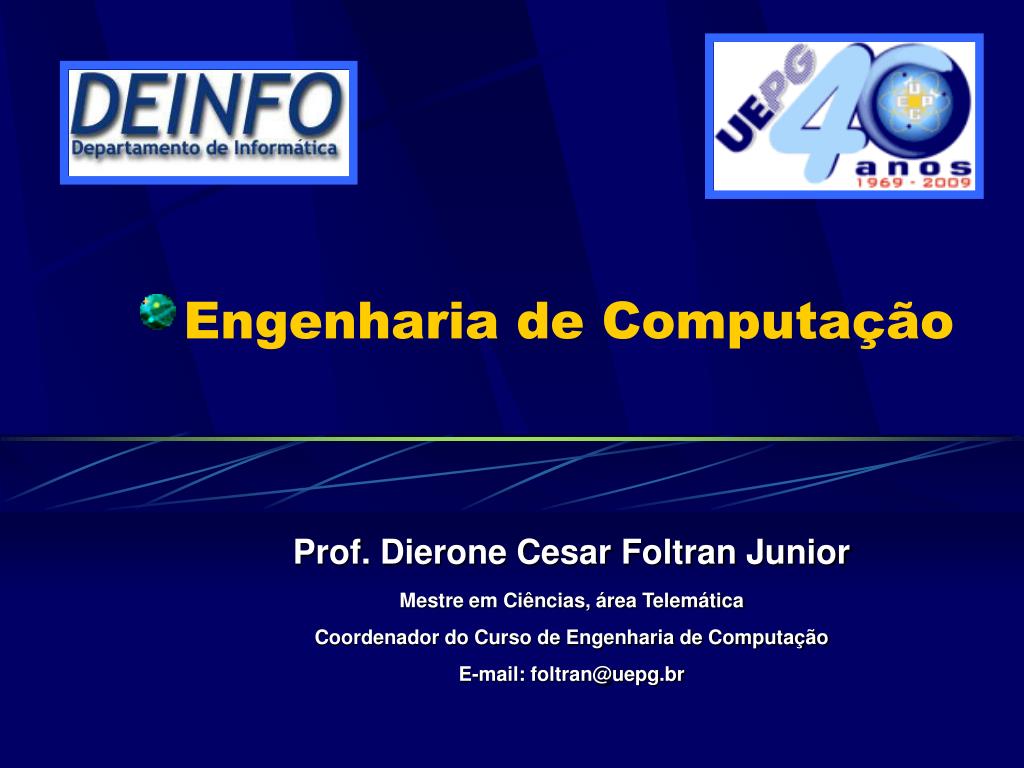 DEINFO
Departamento de Informática

UEPG 40 anos 1969 - 2009

Engenharia de Computação

Prof. Dierone Cesar Foltran Junior

Mestre em Ciências, área Telemática

Coordenador do Curso de Engenharia de Computação

E-mail: foltran@uepg.br